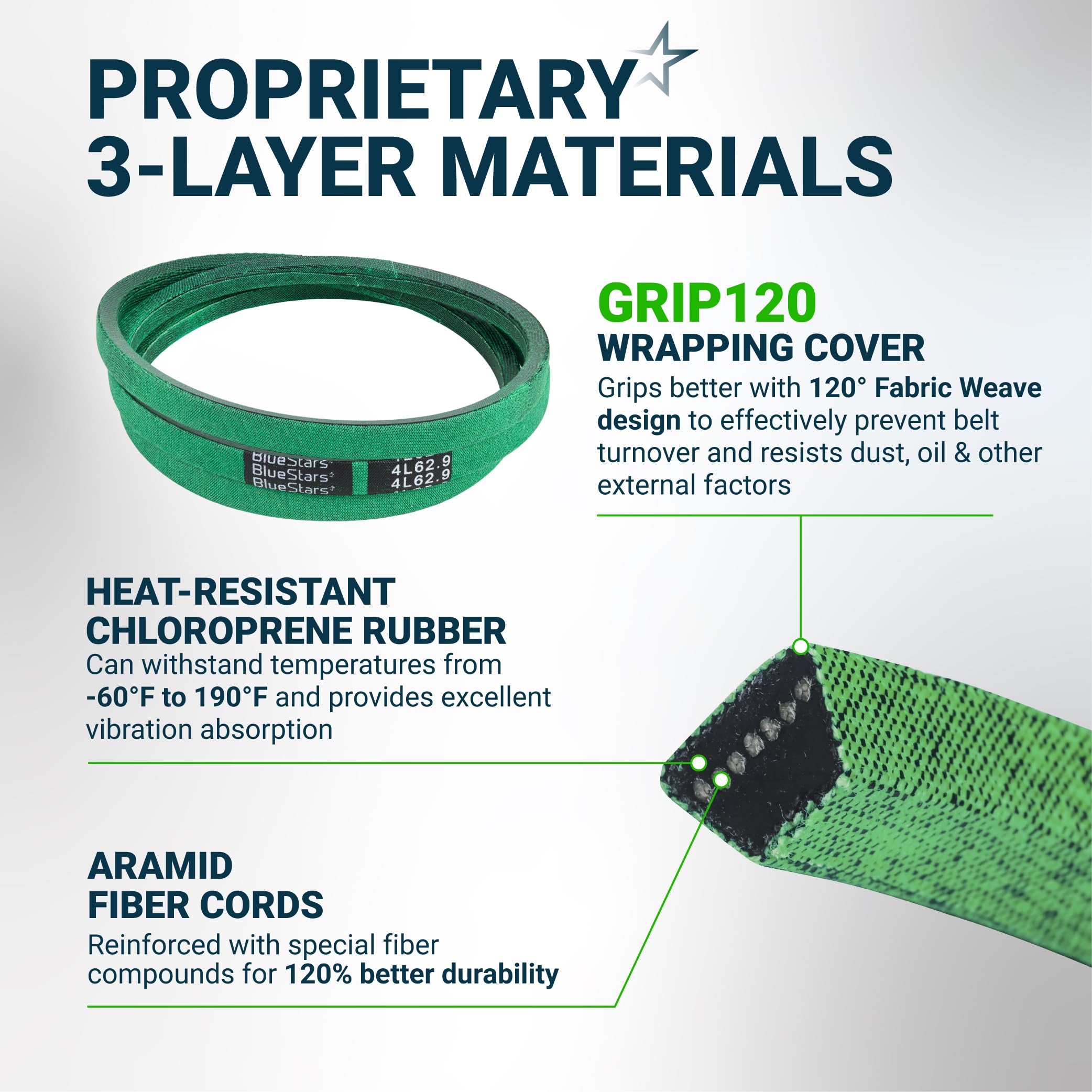 PROPRIETARY 3-LAYER MATERIALS

BlueStars
BlueStars
BlueStars
4L62.9
4L62.9

GRIP120
WRAPPING COVER
Grips better with 120° Fabric Weave design to effectively prevent belt turnover and resists dust, oil & other external factors

HEAT-RESISTANT CHLOROPRENE RUBBER
Can withstand temperatures from -60°F to 190°F and provides excellent vibration absorption

ARAMID FIBER CORDS
Reinforced with special fiber compounds for 120% better durability